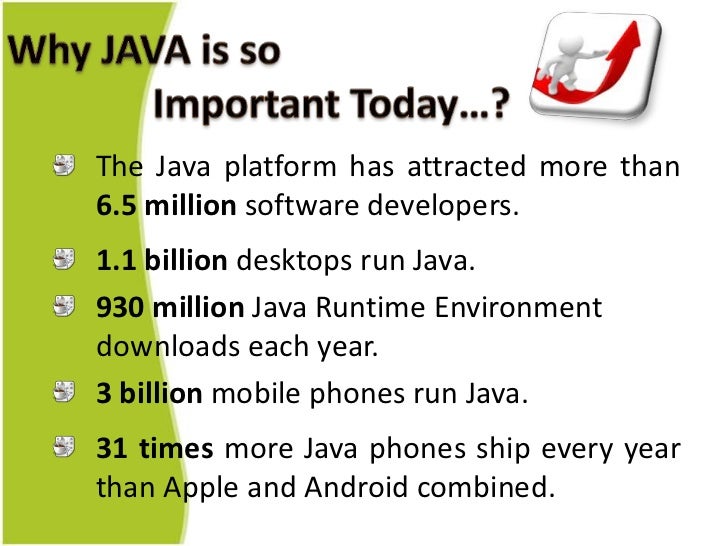 Why JAVA is so Important Today…?

The Java platform has attracted more than 6.5 million software developers.

1.1 billion desktops run Java.

930 million Java Runtime Environment downloads each year.

3 billion mobile phones run Java.

31 times more Java phones ship every year than Apple and Android combined.